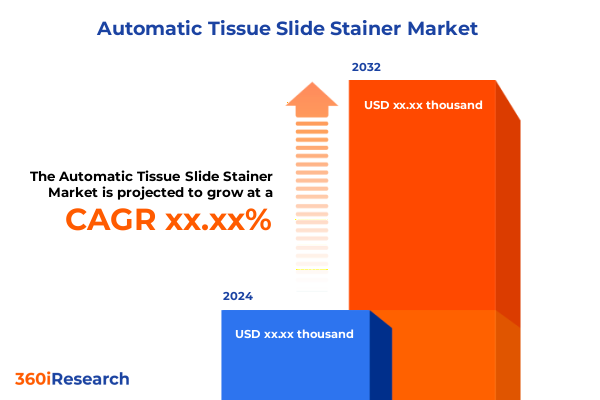 Automatic Tissue Slide Stainer Market

2032

USD xx.xx thousand

The Automatic Tissue Slide Stainer Market is projected to grow at a

CAGR xx.xx%

2024

USD xx.xx thousand

360iResearch